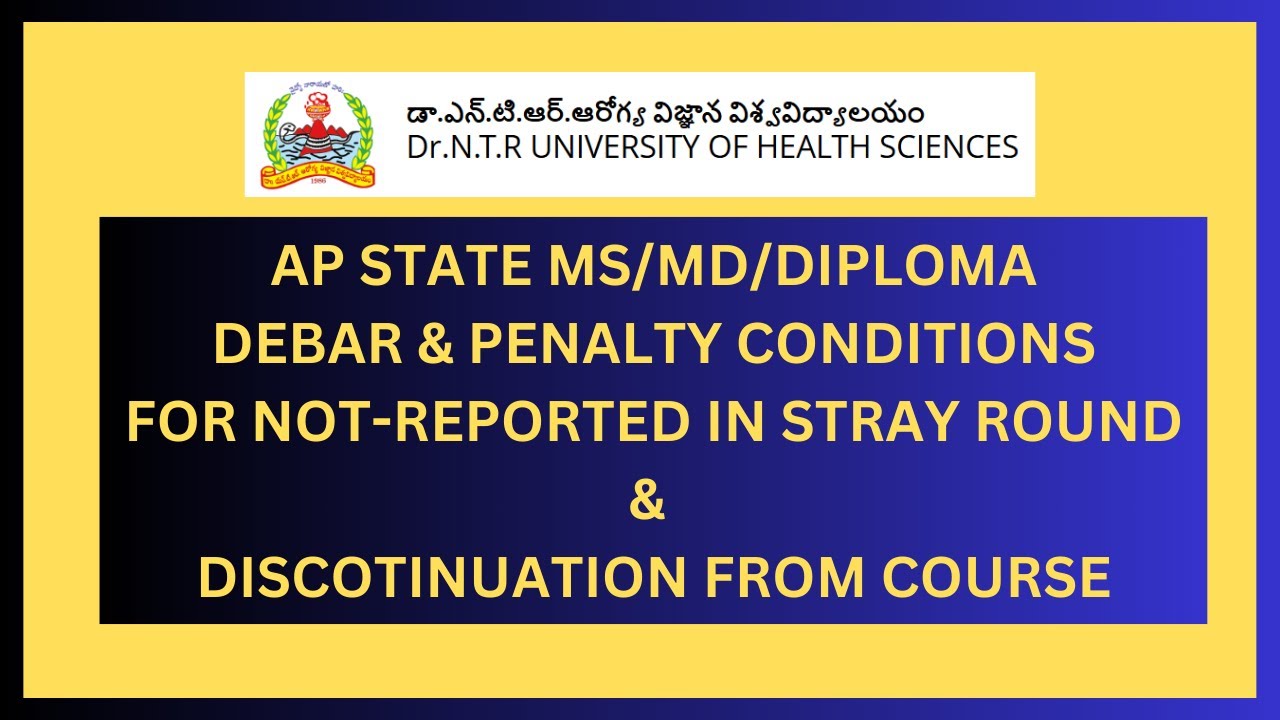 డా.ఎన్.టి.ఆర్.ఆరోగ్య విజ్ఞాన విశ్వవిద్యాలయం
Dr.N.T.R UNIVERSITY OF HEALTH SCIENCES

1986

AP STATE MS/MD/DIPLOMA
DEBAR & PENALTY CONDITIONS
FOR NOT-REPORTED IN STRAY ROUND
&
DISCOTINUATION FROM COURSE